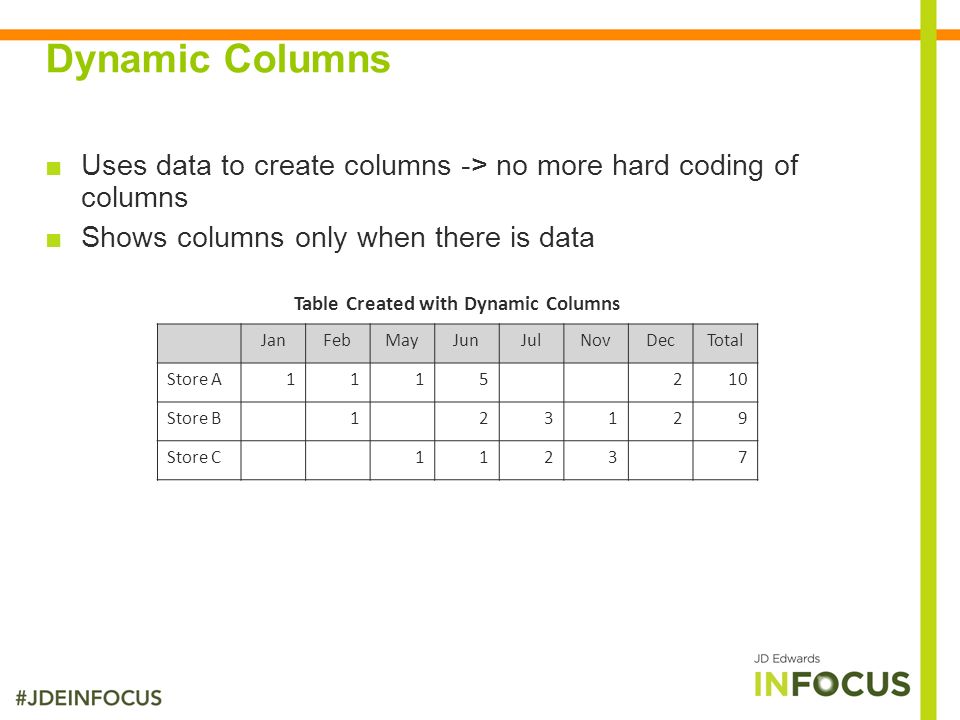 Dynamic Columns

■ Uses data to create columns -> no more hard coding of columns

■ Shows columns only when there is data

Table Created with Dynamic Columns

| | Jan | Feb | May | Jun | Jul | Nov | Dec | Total |
|---|---|---|---|---|---|---|---|---|
| Store A | 1 | 1 | 1 | 5 | | | 2 | 10 |
| Store B | | 1 | | 2 | 3 | 1 | 2 | 9 |
| Store C | | | 1 | 1 | 2 | 3 | | 7 |

#JDEINFOCUS

JD Edwards
INFOCUS